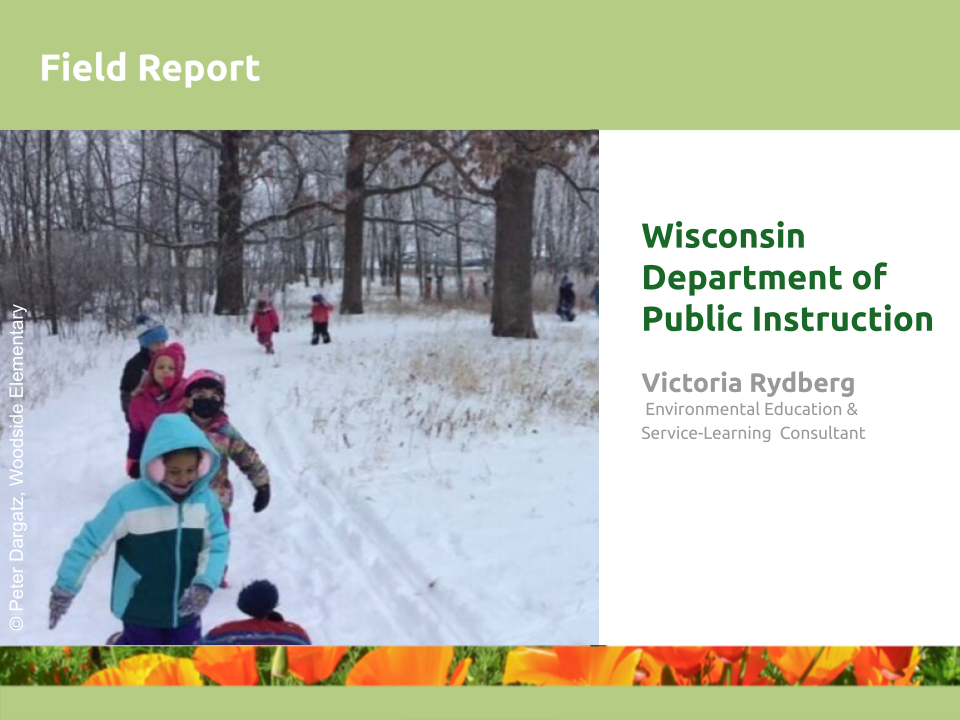 Field Report

© Peter Dargatz, Woodside Elementary

Wisconsin Department of Public Instruction

Victoria Rydberg
Environmental Education & Service-Learning Consultant